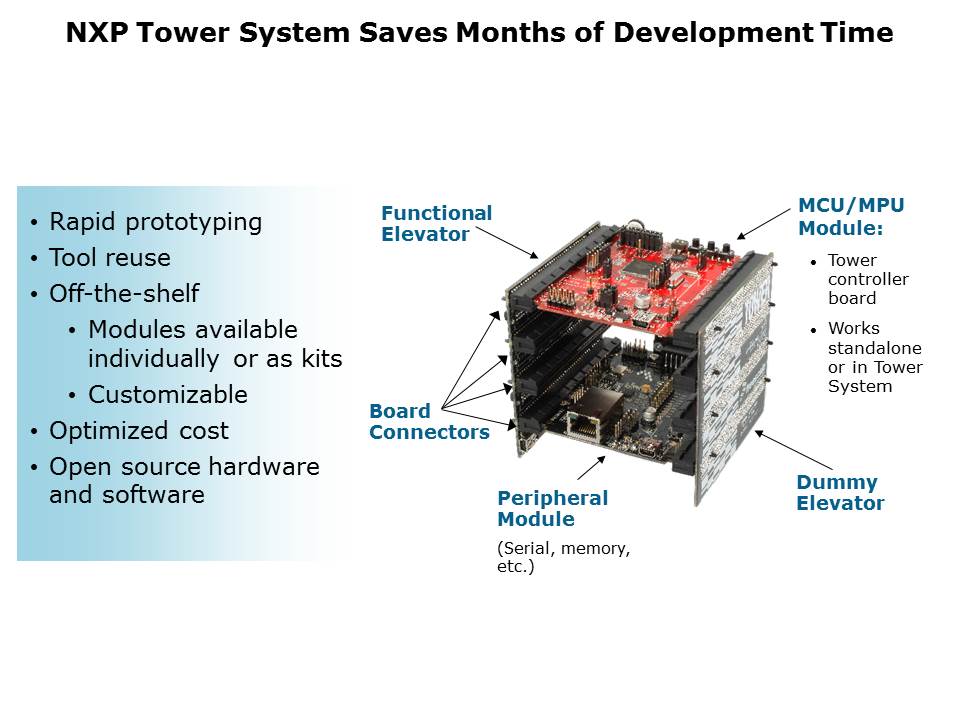 NXP Tower System Saves Months of Development Time

• Rapid prototyping
• Tool reuse
• Off-the-shelf
  • Modules available individually or as kits
  • Customizable
• Optimized cost
• Open source hardware and software

Functional Elevator

MCU/MPU Module:

• Tower controller board
• Works standalone or in Tower System

Board Connectors

Peripheral Module

(Serial, memory, etc.)

Dummy Elevator